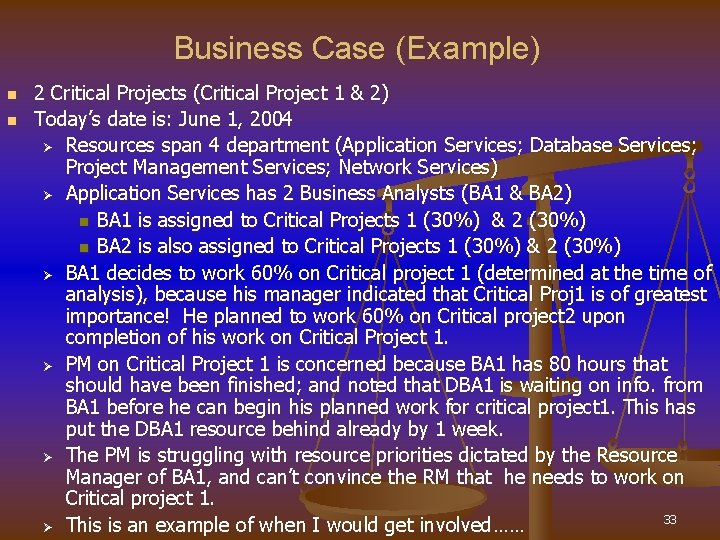 Business Case (Example)

- 2 Critical Projects (Critical Project 1 & 2)
- Today's date is: June 1, 2004
  - Resources span 4 department (Application Services; Database Services; Project Management Services; Network Services)
  - Application Services has 2 Business Analysts (BA1 & BA2)
    - BA1 is assigned to Critical Projects 1 (30%) & 2 (30%)
    - BA2 is also assigned to Critical Projects 1 (30%) & 2 (30%)
  - BA1 decides to work 60% on Critical project 1 (determined at the time of analysis), because his manager indicated that Critical Proj1 is of greatest importance! He planned to work 60% on Critical project2 upon completion of his work on Critical Project 1.
  - PM on Critical Project 1 is concerned because BA1 has 80 hours that should have been finished; and noted that DBA1 is waiting on info. from BA1 before he can begin his planned work for critical project1. This has put the DBA1 resource behind already by 1 week.
  - The PM is struggling with resource priorities dictated by the Resource Manager of BA1, and can't convince the RM that he needs to work on Critical project 1.
  - This is an example of when I would get involved……

33